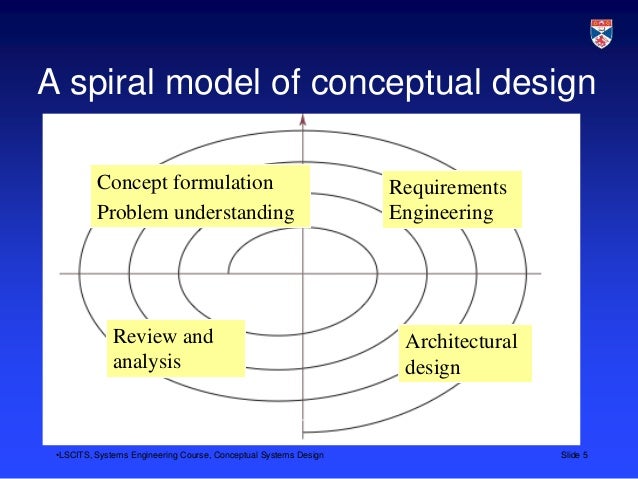 A spiral model of conceptual design

Concept formulation
Problem understanding

Requirements
Engineering

Review and
analysis

Architectural
design

•LSCITS, Systems Engineering Course, Conceptual Systems Design

Slide 5